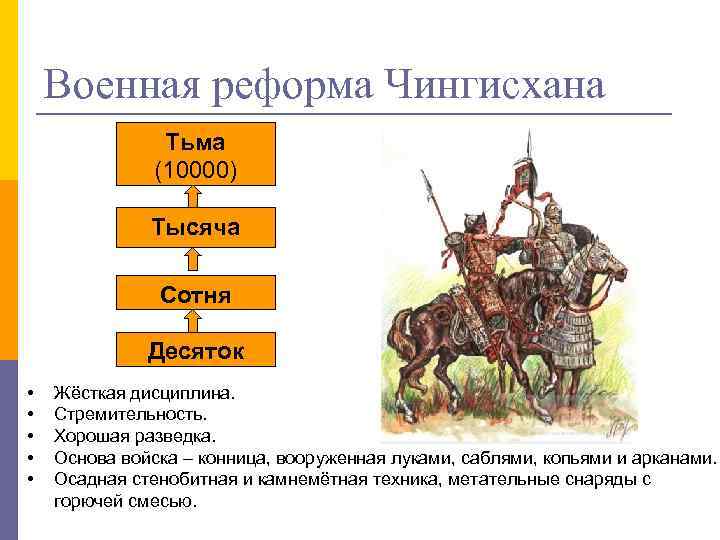 Военная реформа Чингисхана

Тьма
(10000)

Тысяча

Сотня

Десяток

• Жёсткая дисциплина.
• Стремительность.
• Хорошая разведка.
• Основа войска – конница, вооруженная луками, саблями, копьями и арканами.
• Осадная стенобитная и камнемётная техника, метательные снаряды с горючей смесью.